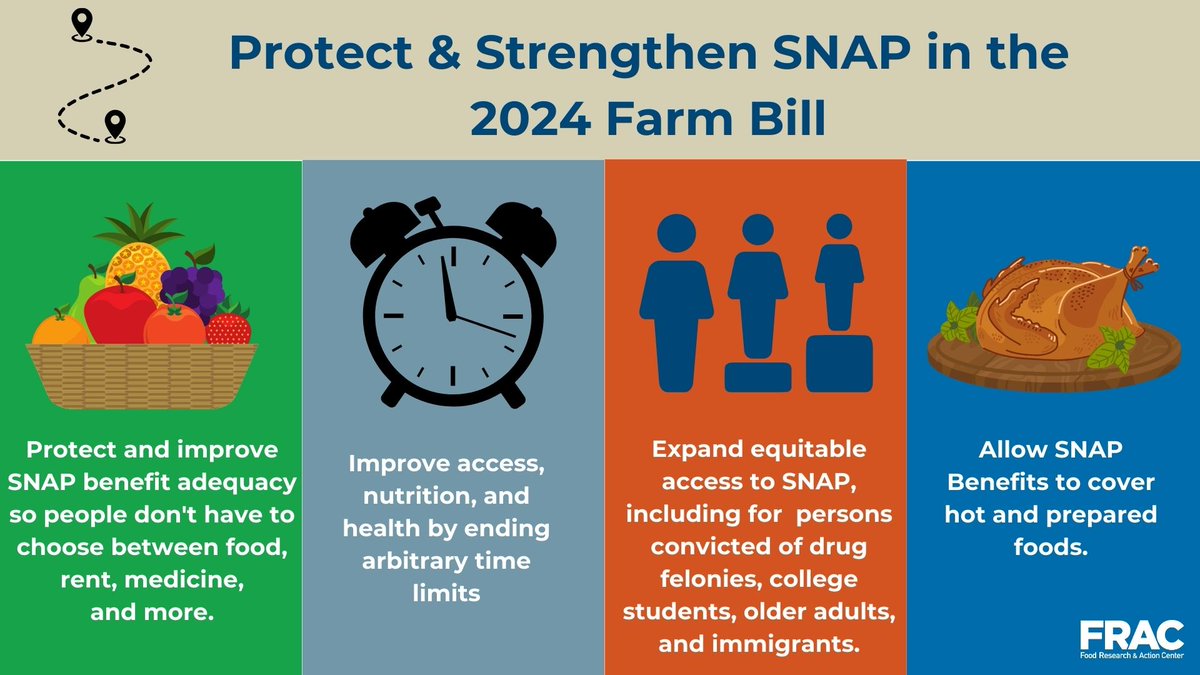 Protect & Strengthen SNAP in the 2024 Farm Bill

Protect and improve SNAP benefit adequacy so people don't have to choose between food, rent, medicine, and more.

Improve access, nutrition, and health by ending arbitrary time limits

Expand equitable access to SNAP, including for persons convicted of drug felonies, college students, older adults, and immigrants.

Allow SNAP Benefits to cover hot and prepared foods.

FRAC
Food Research & Action Center